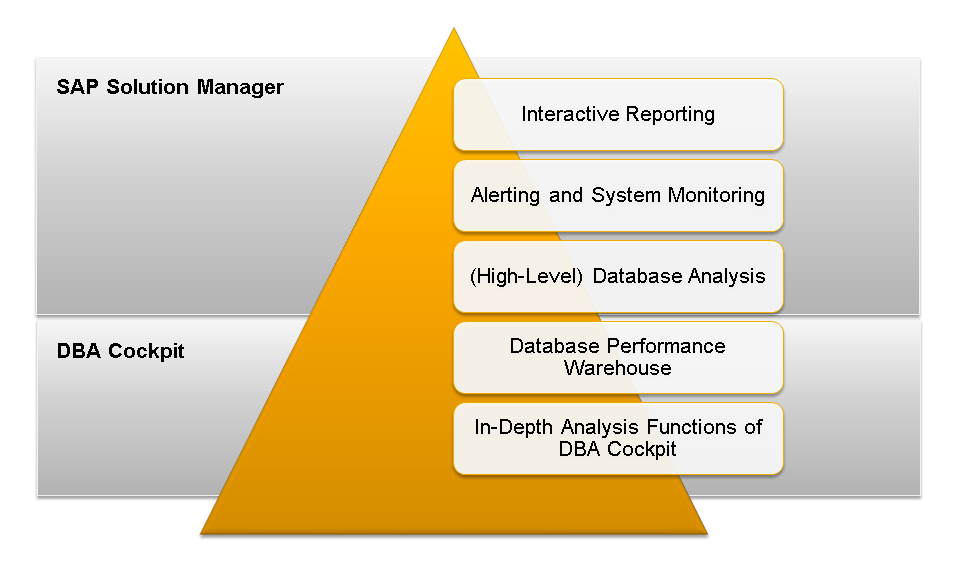 SAP Solution Manager

Interactive Reporting

Alerting and System Monitoring

(High-Level) Database Analysis

DBA Cockpit

Database Performance Warehouse

In-Depth Analysis Functions of DBA Cockpit